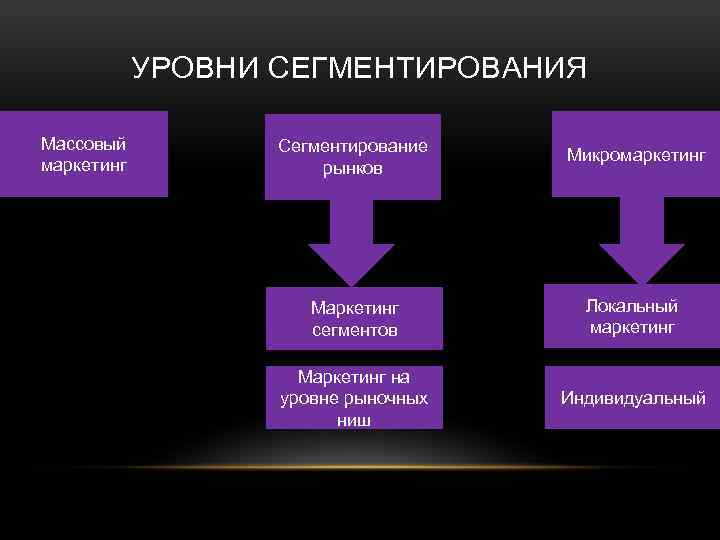 УРОВНИ СЕГМЕНТИРОВАНИЯ

Массовый маркетинг

Сегментирование рынков

Маркетинг сегментов

Маркетинг на уровне рыночных ниш

Микромаркетинг

Локальный маркетинг

Индивидуальный